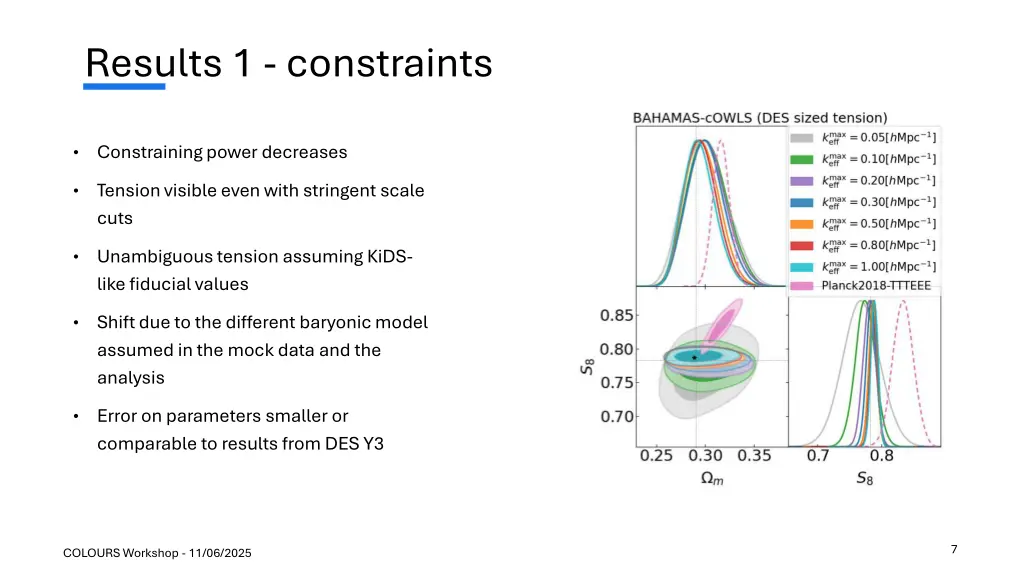 Results 1 - constraints

• Constraining power decreases

• Tension visible even with stringent scale cuts

• Unambiguous tension assuming KiDS-like fiducial values

• Shift due to the different baryonic model assumed in the mock data and the analysis

• Error on parameters smaller or comparable to results from DES Y3

BAHAMAS-cOWLS (DES sized tension)

$k_{\rm eff}^{\rm max} = 0.05[h{\rm Mpc}^{-1}]$
$k_{\rm eff}^{\rm max} = 0.10[h{\rm Mpc}^{-1}]$
$k_{\rm eff}^{\rm max} = 0.20[h{\rm Mpc}^{-1}]$
$k_{\rm eff}^{\rm max} = 0.30[h{\rm Mpc}^{-1}]$
$k_{\rm eff}^{\rm max} = 0.50[h{\rm Mpc}^{-1}]$
$k_{\rm eff}^{\rm max} = 0.80[h{\rm Mpc}^{-1}]$
$k_{\rm eff}^{\rm max} = 1.00[h{\rm Mpc}^{-1}]$
Planck2018-TTTEEE

$S_8$
0.85
0.80
0.75
0.70
0.25 0.30 0.35
$\Omega_m$
0.7 0.8
$S_8$

COLOURS Workshop - 11/06/2025

7